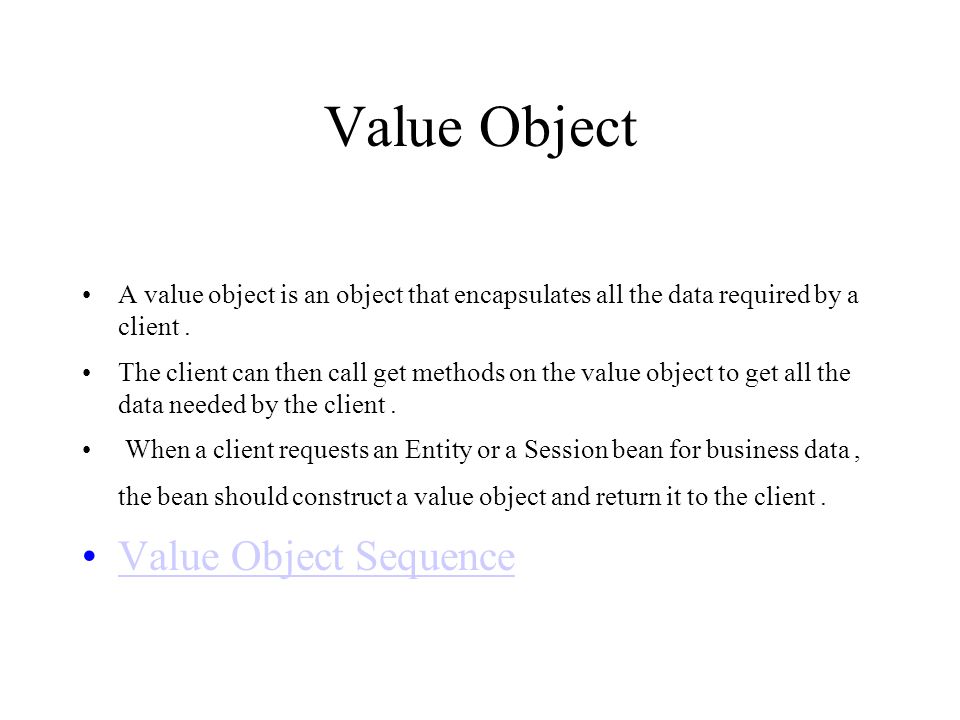 Value Object

• A value object is an object that encapsulates all the data required by a client .

• The client can then call get methods on the value object to get all the data needed by the client .

• When a client requests an Entity or a Session bean for business data , the bean should construct a value object and return it to the client .

• Value Object Sequence